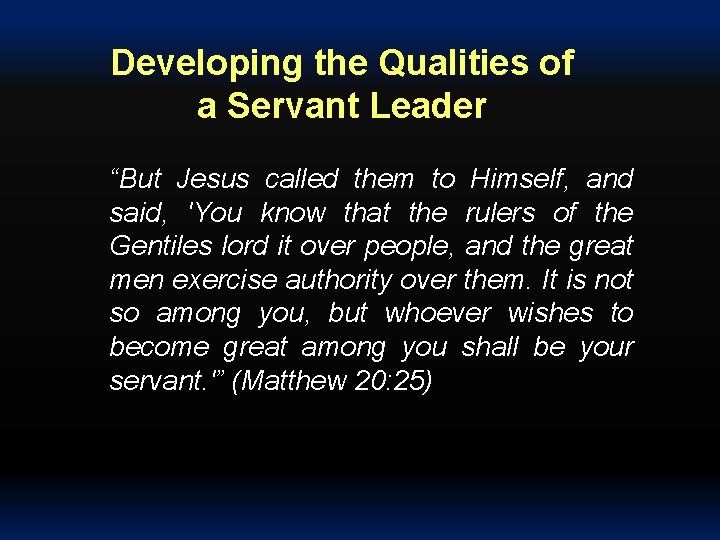 Developing the Qualities of
a Servant Leader

"But Jesus called them to Himself, and said, 'You know that the rulers of the Gentiles lord it over people, and the great men exercise authority over them. It is not so among you, but whoever wishes to become great among you shall be your servant.'" (Matthew 20:25)